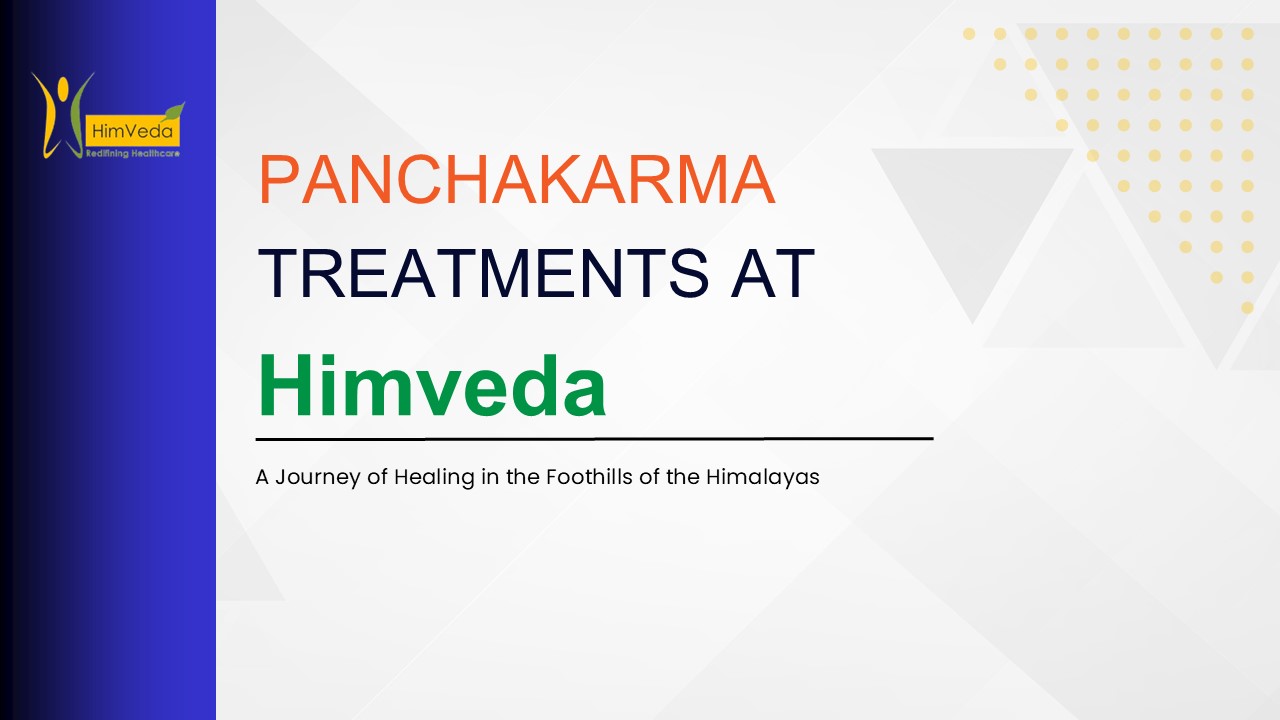 HimVeda
Redifining Healthcare

PANCHAKARMA
TREATMENTS AT
Himveda

A Journey of Healing in the Foothills of the Himalayas